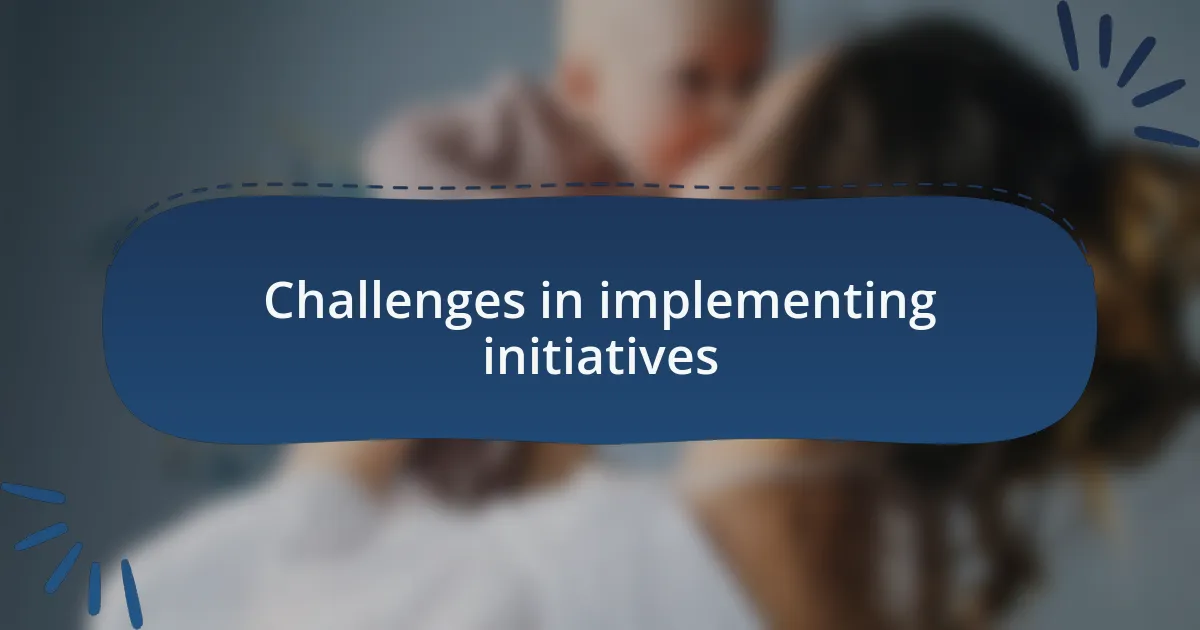 Challenges in implementing initiatives